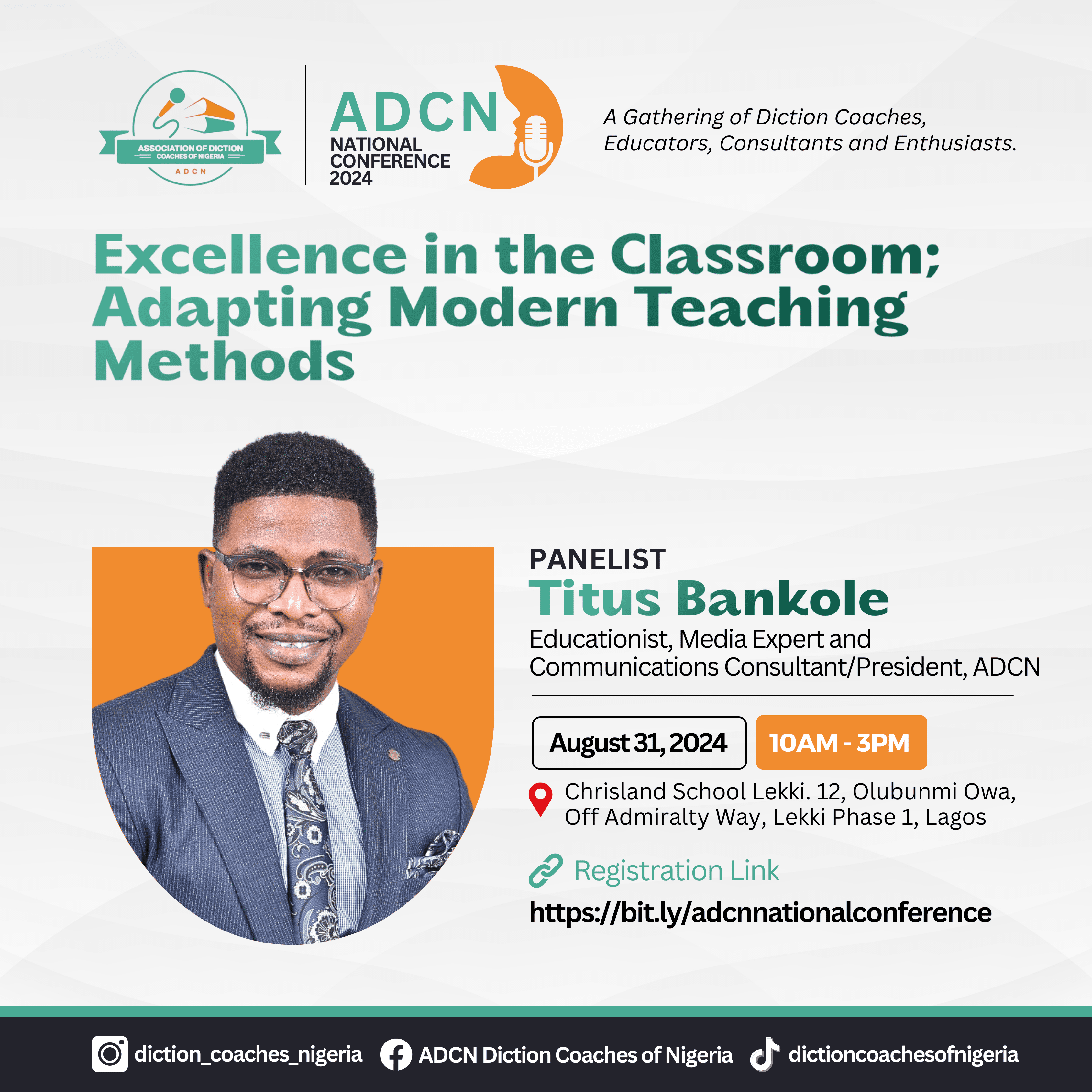 ASSOCIATION OF DICTION COACHES OF NIGERIA
ADCN

ADCN
NATIONAL CONFERENCE 2024

A Gathering of Diction Coaches, Educators, Consultants and Enthusiasts.

Excellence in the Classroom; Adapting Modern Teaching Methods

PANELIST
Titus Bankole
Educationist, Media Expert and Communications Consultant/President, ADCN

August 31, 2024
10AM - 3PM

Chrisland School Lekki. 12, Olubunmi Owa, Off Admiralty Way, Lekki Phase 1, Lagos

Registration Link
https://bit.ly/adcnnationalconference

diction_coaches_nigeria
ADCN Diction Coaches of Nigeria
dictioncoachesofnigeria